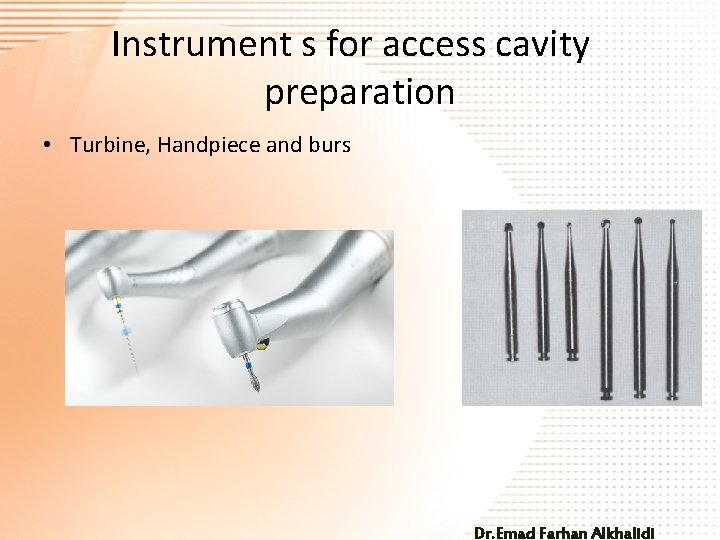 Instrument s for access cavity preparation

• Turbine, Handpiece and burs

Dr.Emad Farhan Alkhalidi